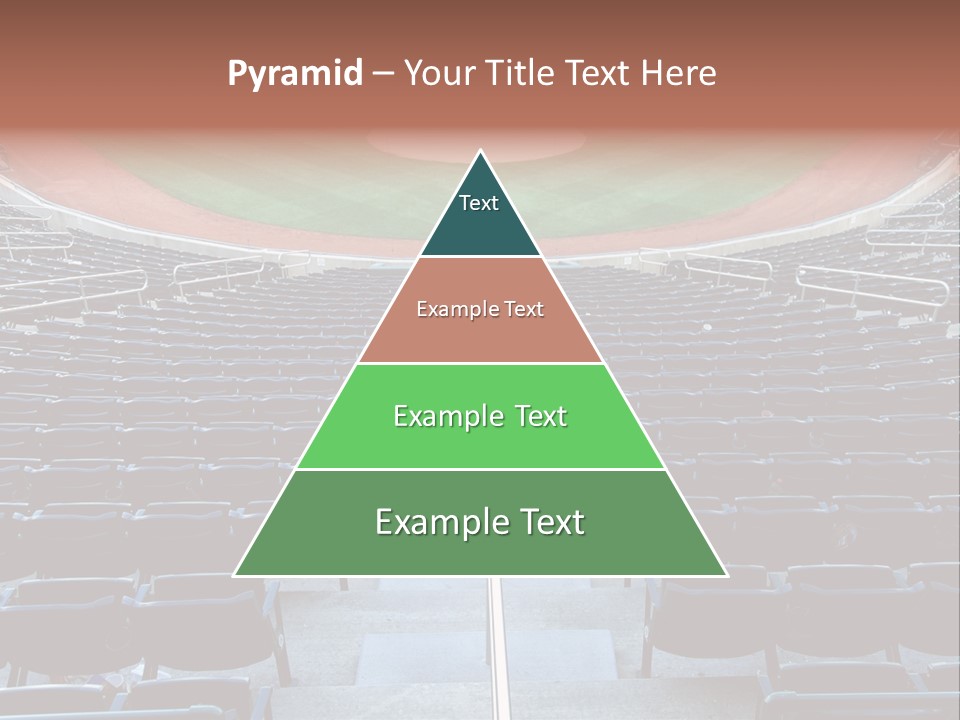 Pyramid – Your Title Text Here

Text

Example Text

Example Text

Example Text